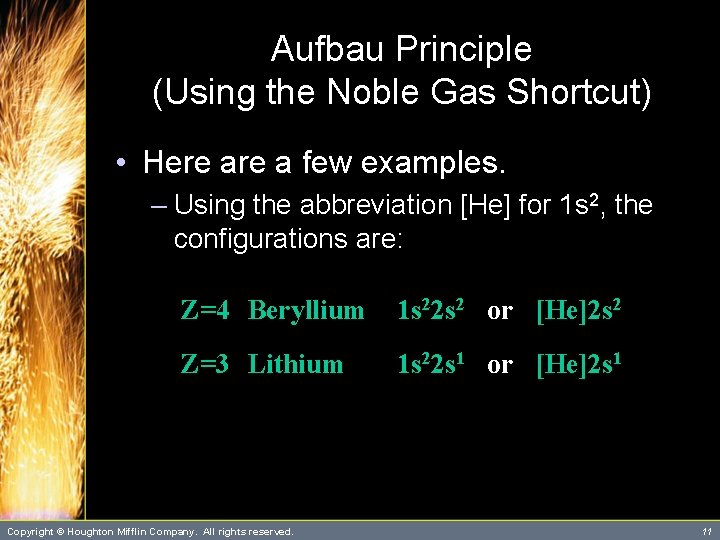 Aufbau Principle
(Using the Noble Gas Shortcut)

• Here are a few examples.
– Using the abbreviation [He] for $1s^2$, the configurations are:

Z=4 Beryllium $1s^22s^2$ or $[He]2s^2$

Z=3 Lithium $1s^22s^1$ or $[He]2s^1$

Copyright © Houghton Mifflin Company. All rights reserved. 11